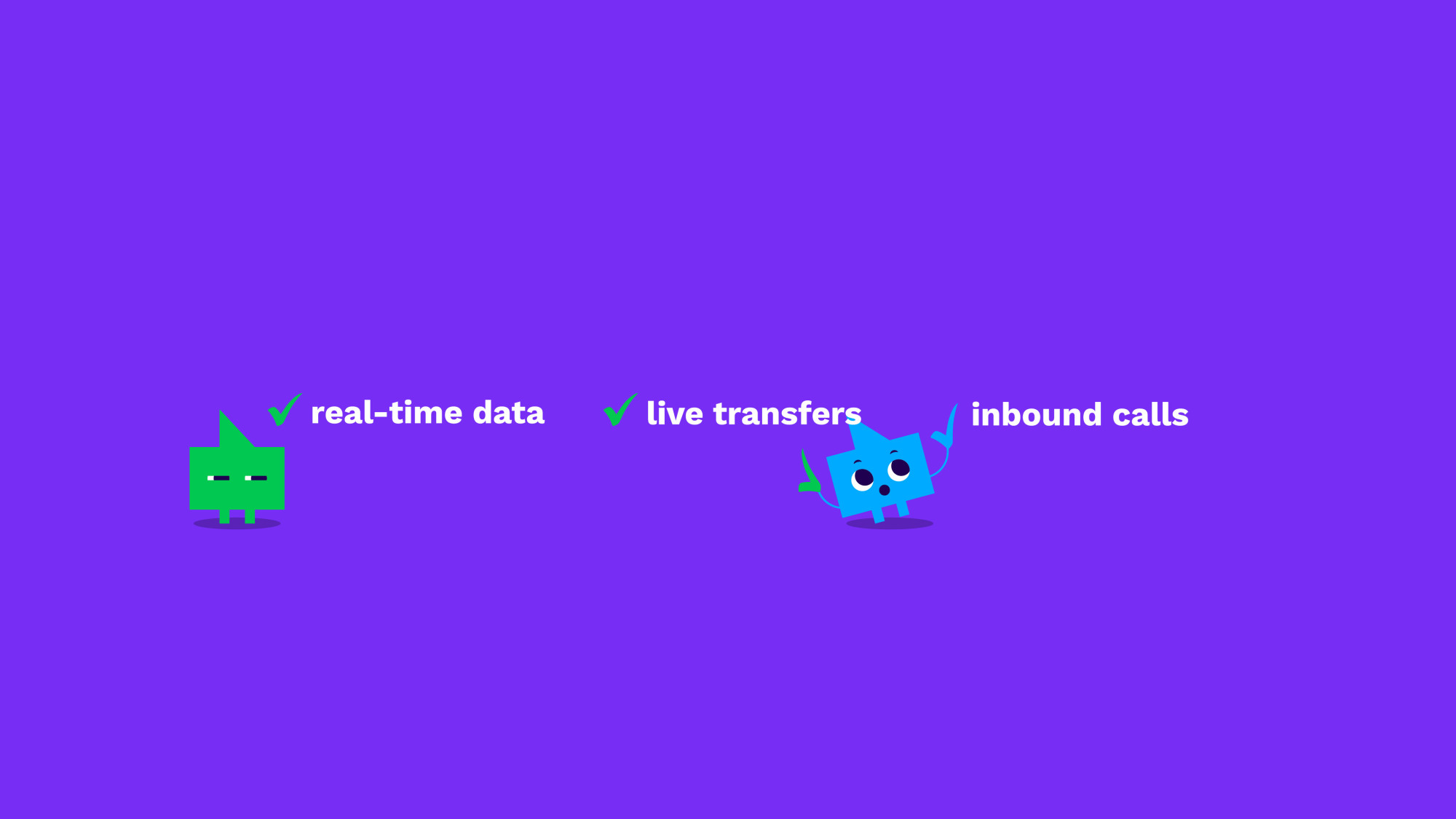 real-time data live transfers inbound calls